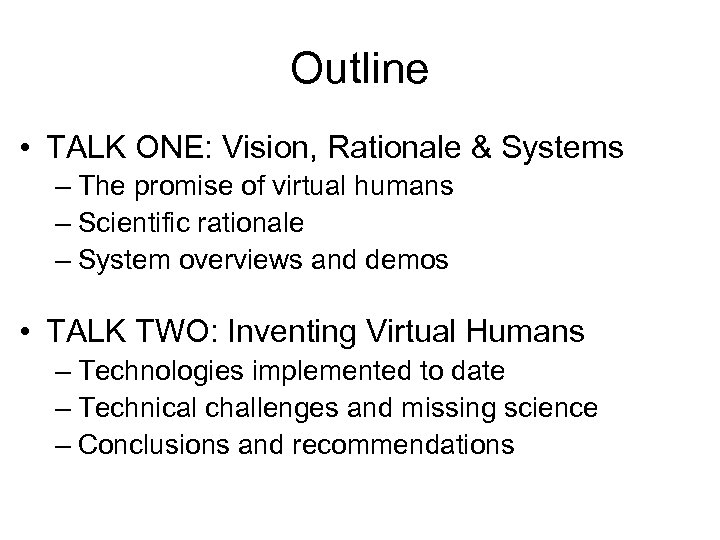 Outline

• TALK ONE: Vision, Rationale & Systems
– The promise of virtual humans
– Scientific rationale
– System overviews and demos

• TALK TWO: Inventing Virtual Humans
– Technologies implemented to date
– Technical challenges and missing science
– Conclusions and recommendations